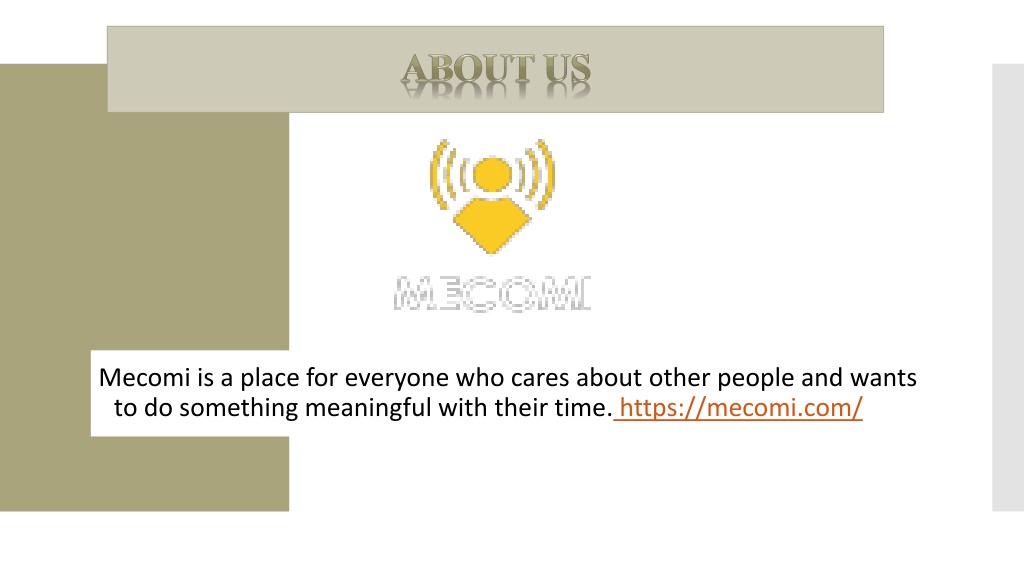 ABOUT US

MECOMI

Mecomi is a place for everyone who cares about other people and wants to do something meaningful with their time. https://mecomi.com/